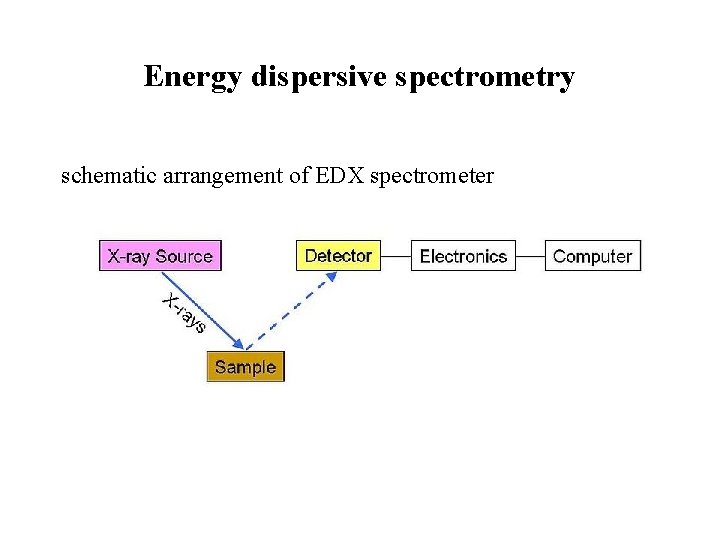 Energy dispersive spectrometry

schematic arrangement of EDX spectrometer

X-ray Source

Detector

Electronics

Computer

X-rays

Sample